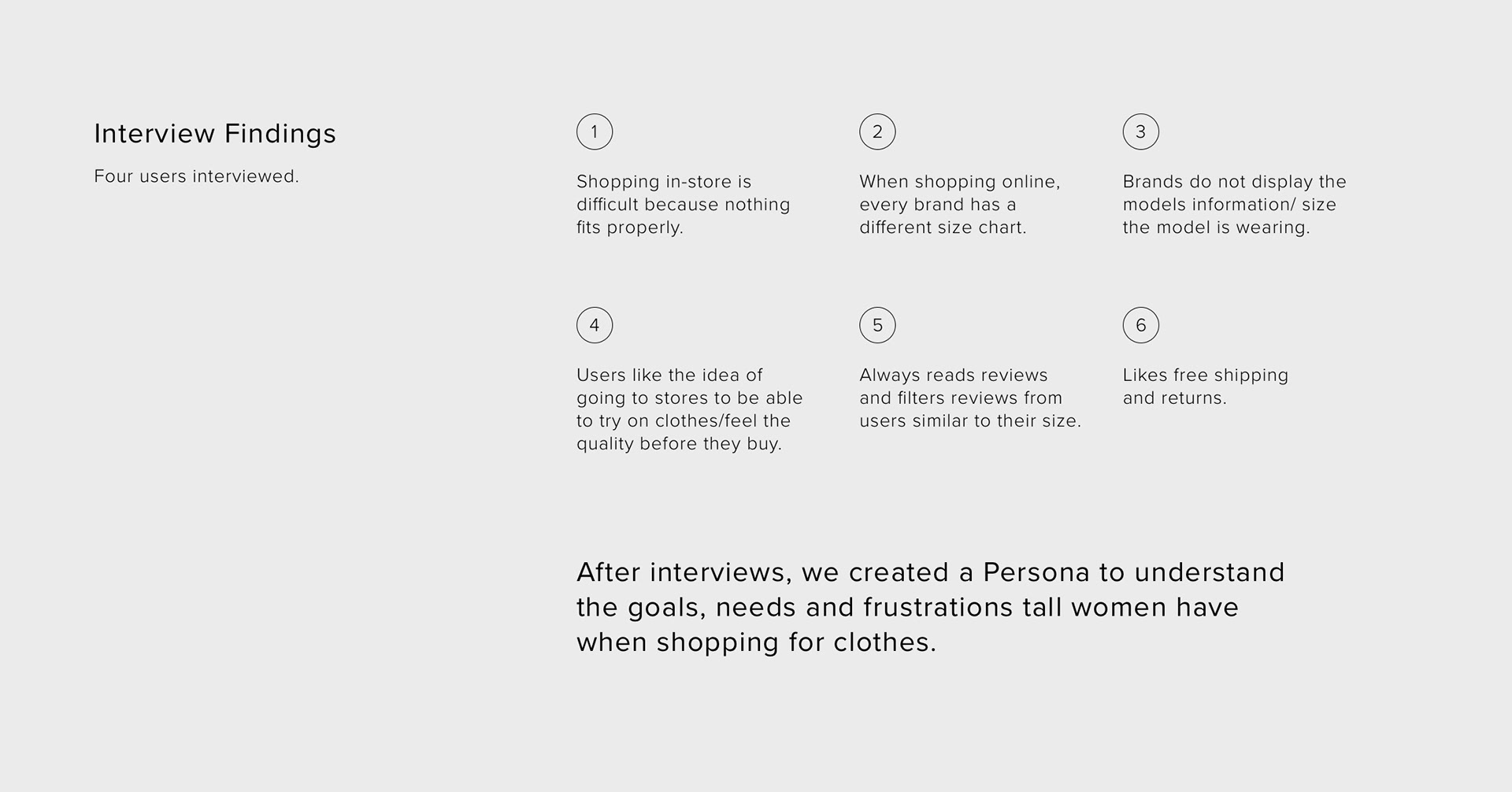 Interview Findings

Four users interviewed.

1

Shopping in-store is difficult because nothing fits properly.

2

When shopping online, every brand has a different size chart.

3

Brands do not display the models information/ size the model is wearing.

4

Users like the idea of going to stores to be able to try on clothes/feel the quality before they buy.

5

Always reads reviews and filters reviews from users similar to their size.

6

Likes free shipping and returns.

After interviews, we created a Persona to understand the goals, needs and frustrations tall women have when shopping for clothes.